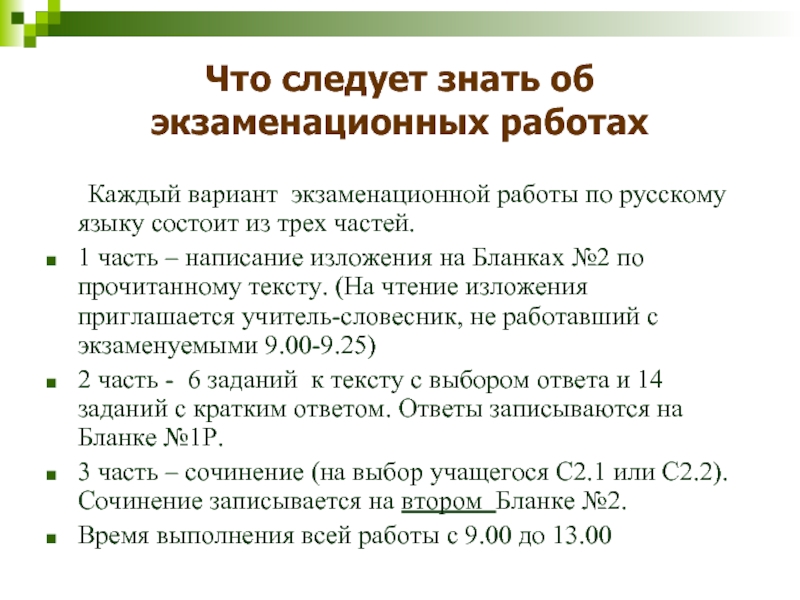 Что следует знать об экзаменационных работах

Каждый вариант экзаменационной работы по русскому языку состоит из трех частей.

1 часть – написание изложения на Бланках №2 по прочитанному тексту. (На чтение изложения приглашается учитель-словесник, не работавший с экзаменуемыми 9.00-9.25)

2 часть - 6 заданий к тексту с выбором ответа и 14 заданий с кратким ответом. Ответы записываются на Бланке №1Р.

3 часть – сочинение (на выбор учащегося С2.1 или С2.2). Сочинение записывается на втором Бланке №2.

Время выполнения всей работы с 9.00 до 13.00